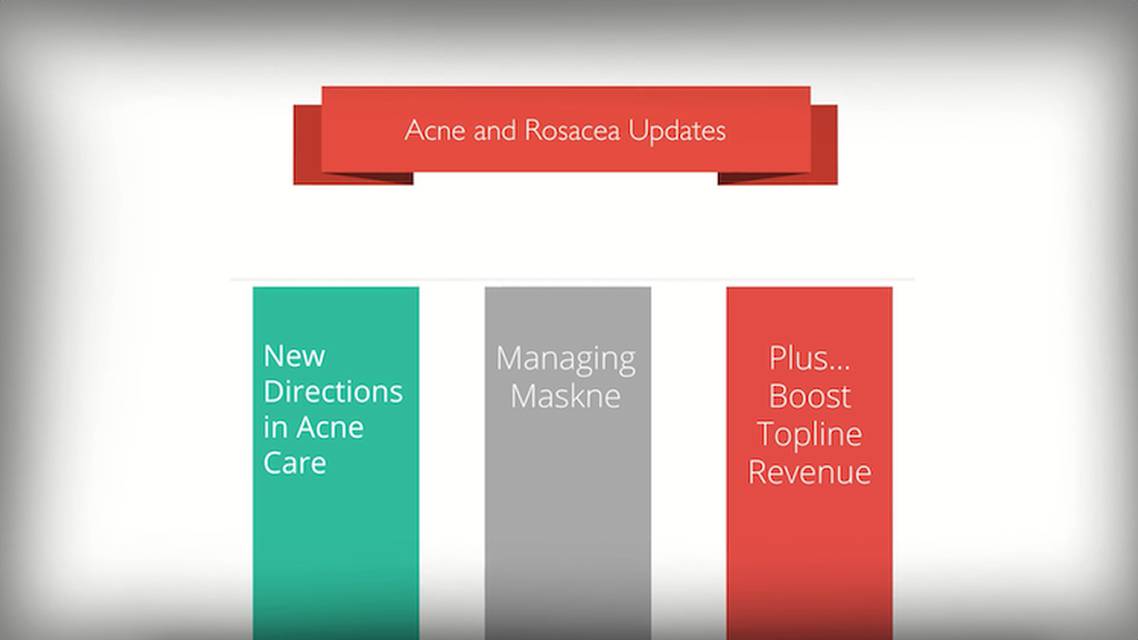 Acne and Rosacea Updates

New Directions in Acne Care

Managing Maskne

Plus... Boost Topline Revenue